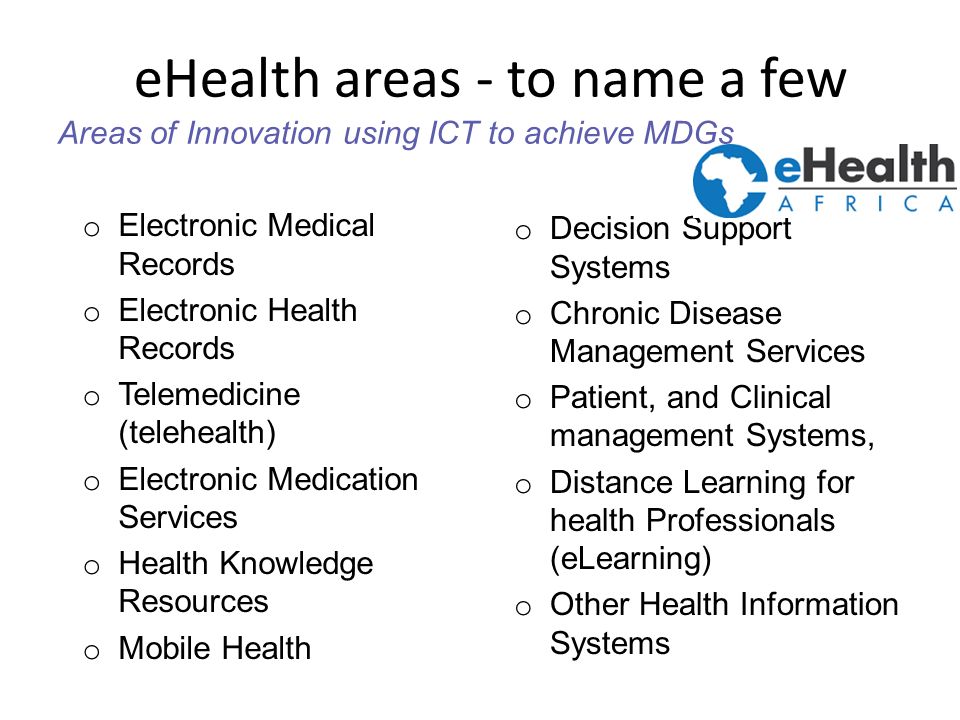 eHealth areas - to name a few

Areas of Innovation using ICT to achieve MDGs

eHealth
AFRICA

o Electronic Medical Records
o Electronic Health Records
o Telemedicine (telehealth)
o Electronic Medication Services
o Health Knowledge Resources
o Mobile Health

o Decision Support Systems
o Chronic Disease Management Services
o Patient, and Clinical management Systems,
o Distance Learning for health Professionals (eLearning)
o Other Health Information Systems